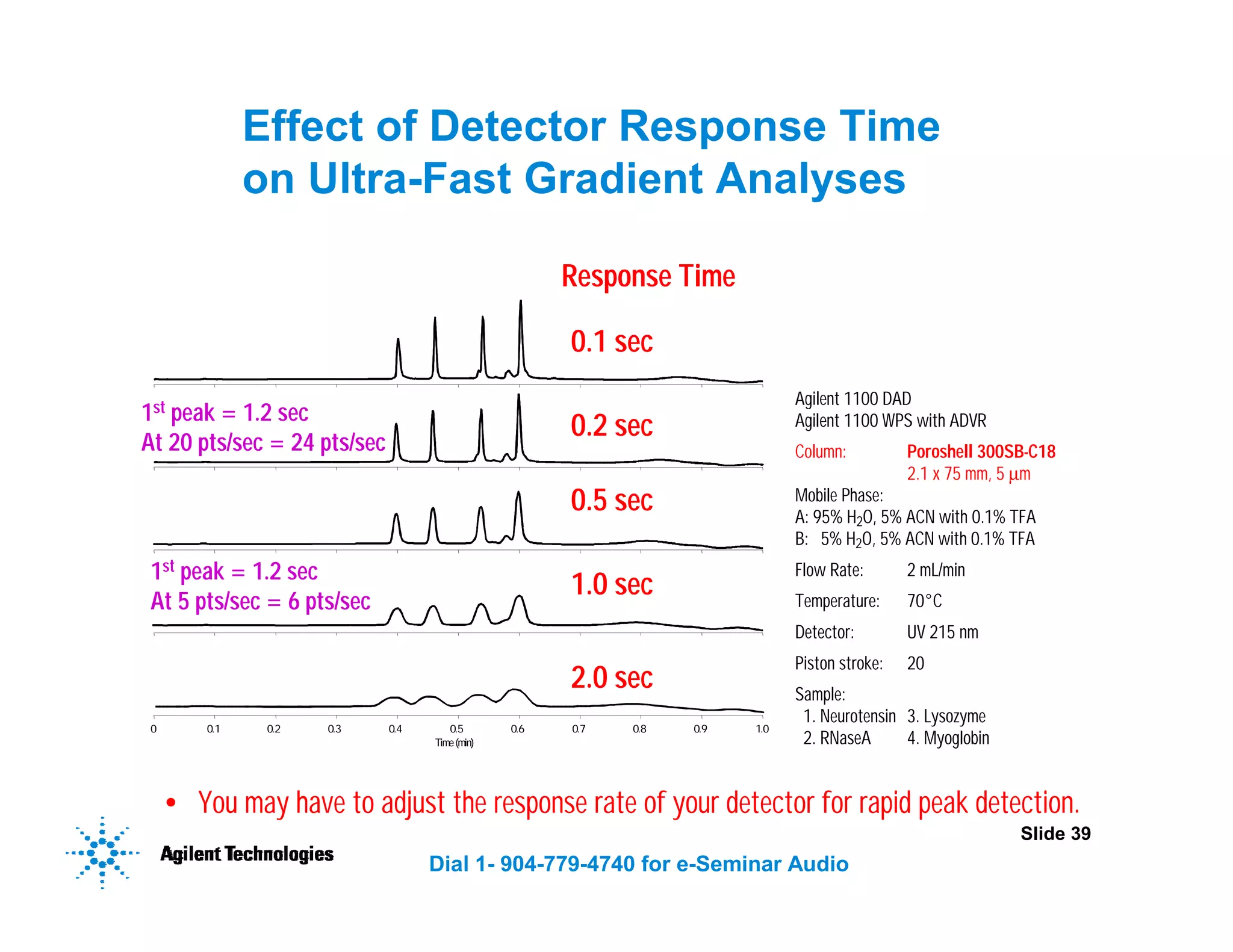 Effect of Detector Response Time on Ultra-Fast Gradient Analyses

Response Time

0.1 sec

$1^{st}$ peak = 1.2 sec
At 20 pts/sec = 24 pts/sec

0.2 sec

0.5 sec

$1^{st}$ peak = 1.2 sec
At 5 pts/sec = 6 pts/sec

1.0 sec

2.0 sec

0 0.1 0.2 0.3 0.4 0.5 0.6 0.7 0.8 0.9 1.0
Time (min)

Agilent 1100 DAD
Agilent 1100 WPS with ADVR

Column: Poroshell 300SB-C18
2.1 x 75 mm, 5 µm

Mobile Phase:
A: 95% $H_2O$, 5% ACN with 0.1% TFA
B: 5% $H_2O$, 5% ACN with 0.1% TFA

Flow Rate: 2 mL/min

Temperature: 70°C

Detector: UV 215 nm

Piston stroke: 20

Sample:
1. Neurotensin 3. Lysozyme
2. RNaseA 4. Myoglobin

• You may have to adjust the response rate of your detector for rapid peak detection.

Slide 39

Agilent Technologies

Dial 1- 904-779-4740 for e-Seminar Audio